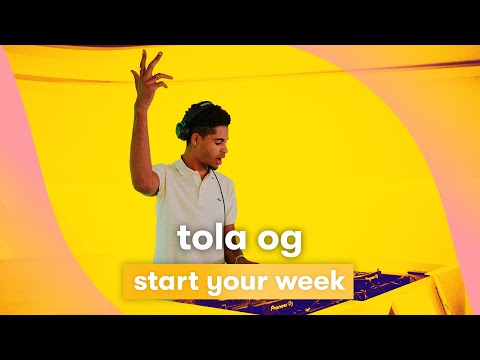 tola og

start your week

Pioneer DJ